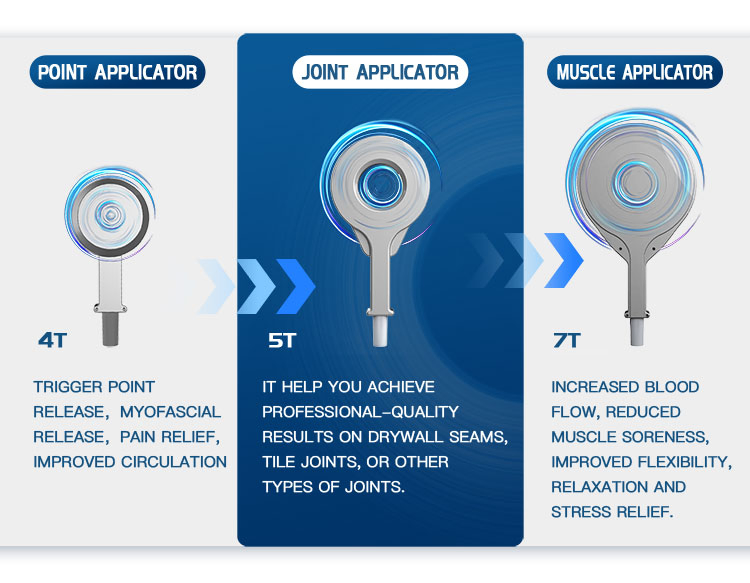 POINT APPLICATOR

4T

TRIGGER POINT RELEASE, MYOFASCIAL RELEASE, PAIN RELIEF, IMPROVED CIRCULATION

JOINT APPLICATOR

5T

IT HELP YOU ACHIEVE PROFESSIONAL-QUALITY RESULTS ON DRYWALL SEAMS, TILE JOINTS, OR OTHER TYPES OF JOINTS.

MUSCLE APPLICATOR

7T

INCREASED BLOOD FLOW, REDUCED MUSCLE SORENESS, IMPROVED FLEXIBILITY, RELAXATION AND STRESS RELIEF.